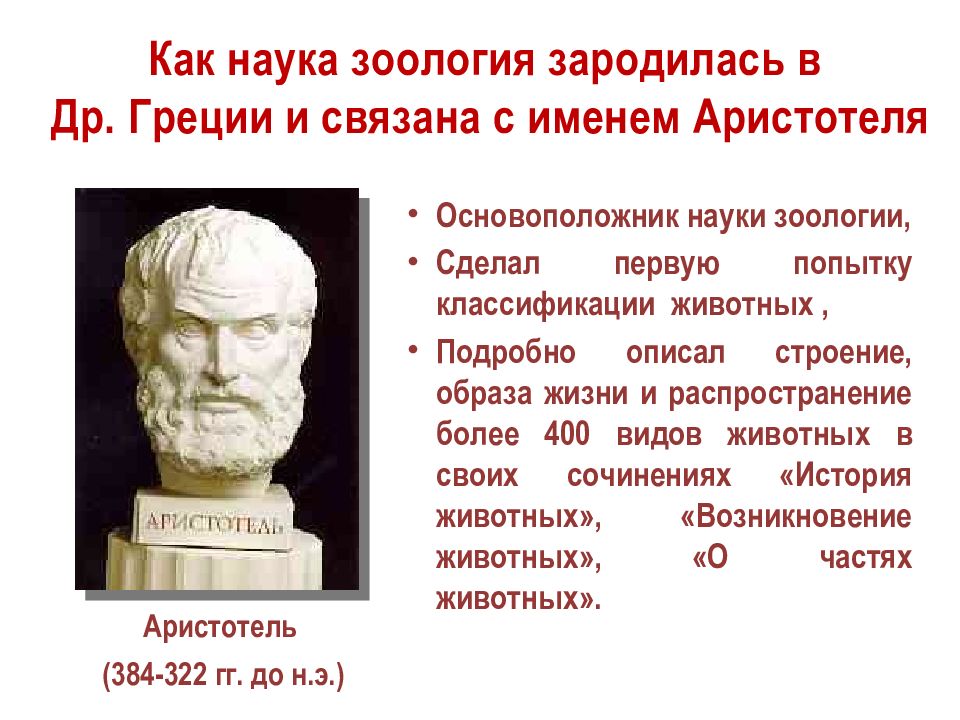 Как наука зоология зародилась в Др. Греции и связана с именем Аристотеля

АРИСТОТЕЛЬ

Аристотель

(384-322 гг. до н.э.)

• Основоположник науки зоологии,
• Сделал первую попытку классификации животных ,
• Подробно описал строение, образа жизни и распространение более 400 видов животных в своих сочинениях «История животных», «Возникновение животных», «О частях животных».